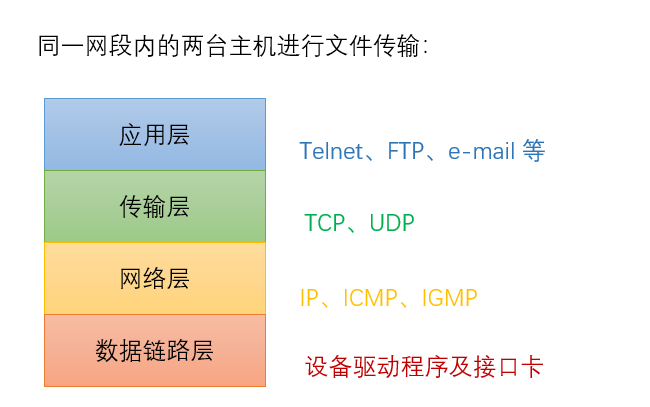 同一网段内的两台主机进行文件传输:

应用层

Telnet、FTP、e-mail 等

传输层

TCP、UDP

网络层

IP、ICMP、IGMP

数据链路层

设备驱动程序及接口卡